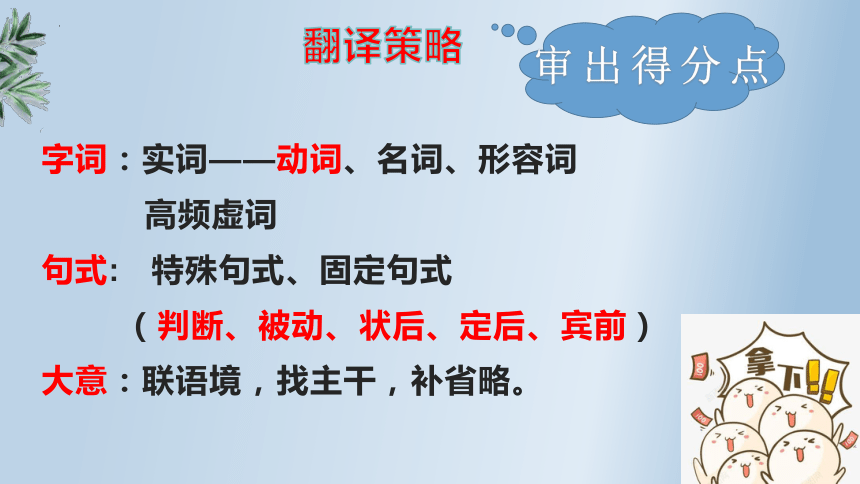 翻译策略

审出得分点

字词：实词——动词、名词、形容词

高频虚词

句式： 特殊句式、固定句式

（判断、被动、状后、定后、宾前）

大意：联语境，找主干，补省略。

拿下!!